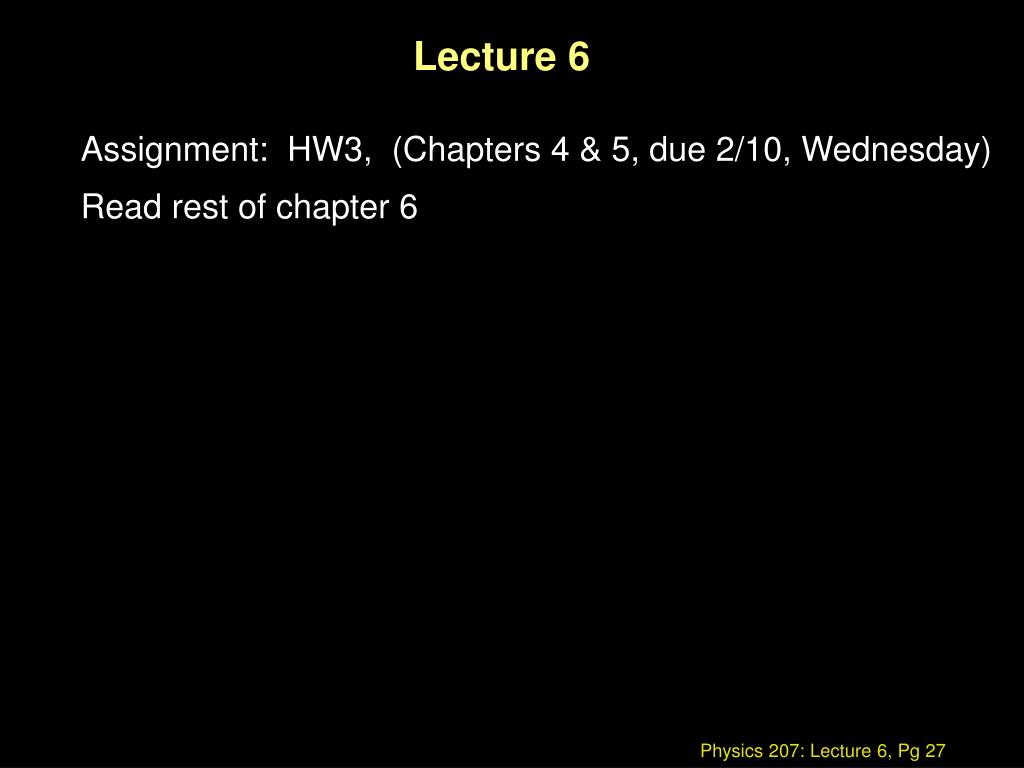 Lecture 6

Assignment: HW3, (Chapters 4 & 5, due 2/10, Wednesday)

Read rest of chapter 6

Physics 207: Lecture 6, Pg 27